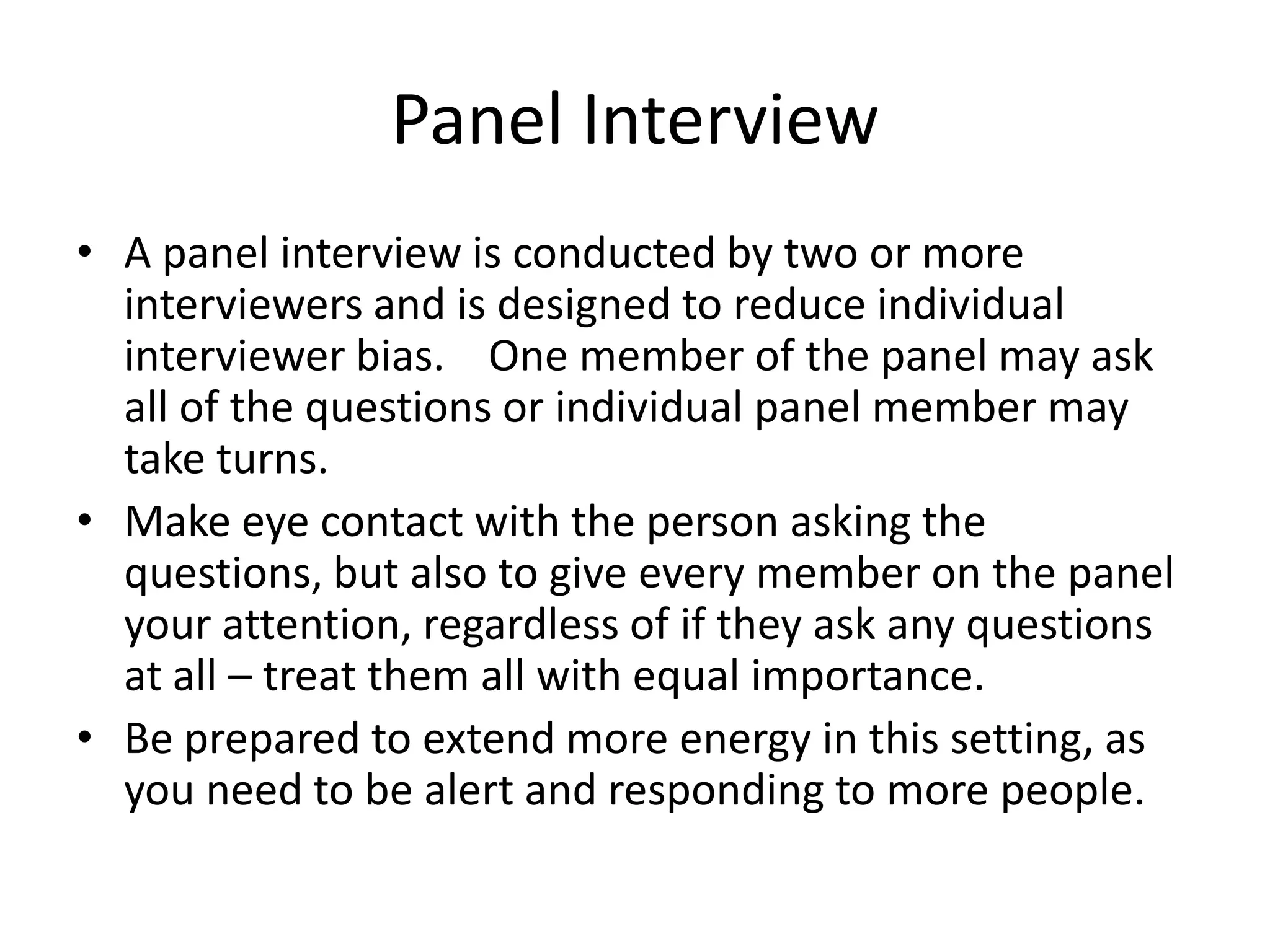 Panel Interview

• A panel interview is conducted by two or more interviewers and is designed to reduce individual interviewer bias. One member of the panel may ask all of the questions or individual panel member may take turns.

• Make eye contact with the person asking the questions, but also to give every member on the panel your attention, regardless of if they ask any questions at all – treat them all with equal importance.

• Be prepared to extend more energy in this setting, as you need to be alert and responding to more people.